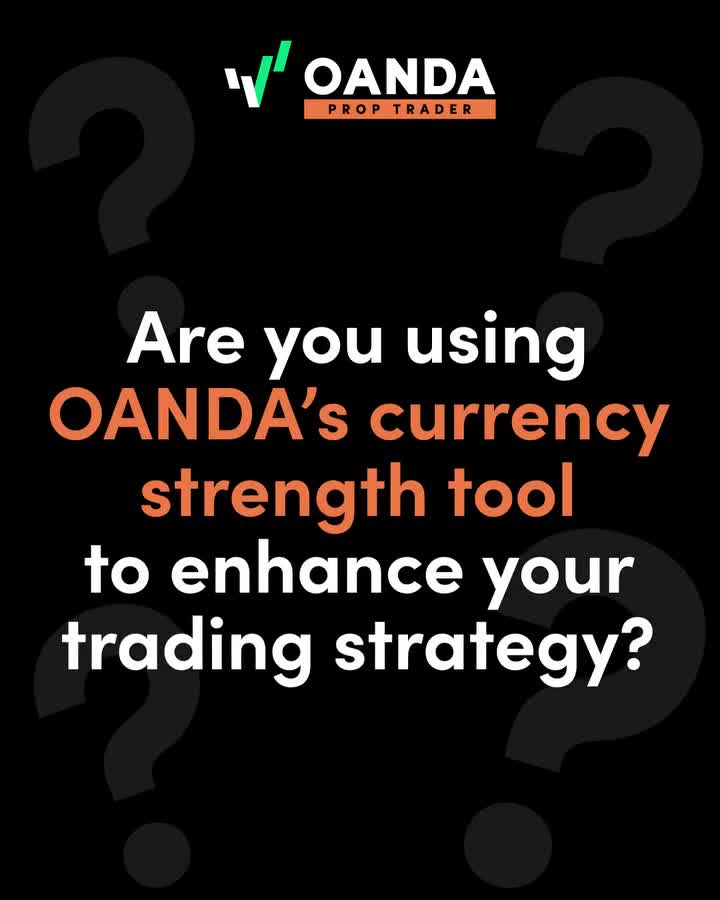 OANDA
PROP TRADER

Are you using OANDA's currency strength tool to enhance your trading strategy?